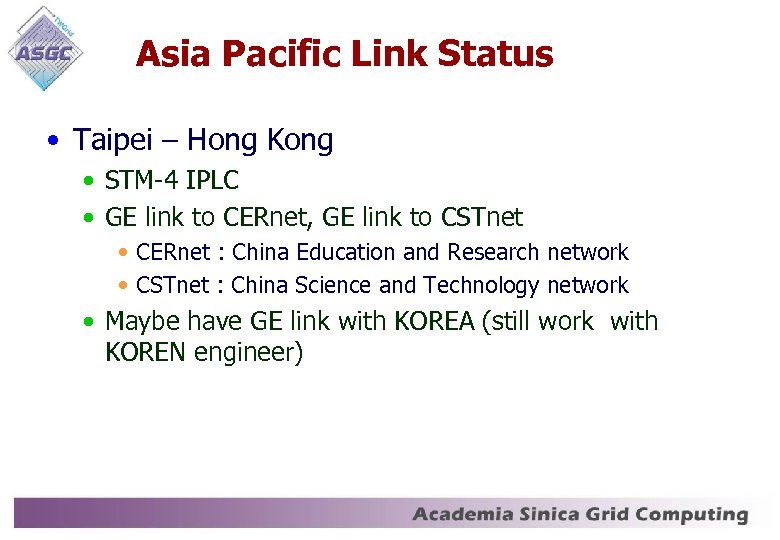 TWGrid
ASGC

Asia Pacific Link Status

• Taipei – Hong Kong
• STM-4 IPLC
• GE link to CERnet, GE link to CSTnet
• CERnet : China Education and Research network
• CSTnet : China Science and Technology network
• Maybe have GE link with KOREA (still work with KOREN engineer)

Academia Sinica Grid Computing